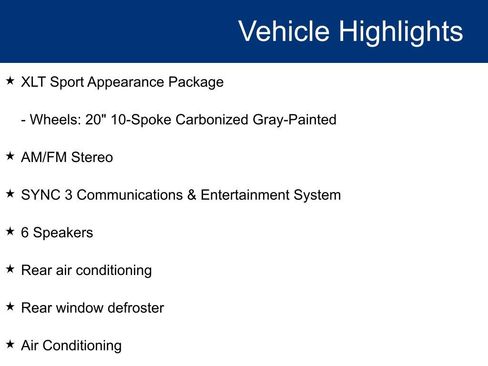 Vehicle Highlights

★ XLT Sport Appearance Package

- Wheels: 20" 10-Spoke Carbonized Gray-Painted

★ AM/FM Stereo

★ SYNC 3 Communications & Entertainment System

★ 6 Speakers

★ Rear air conditioning

★ Rear window defroster

★ Air Conditioning